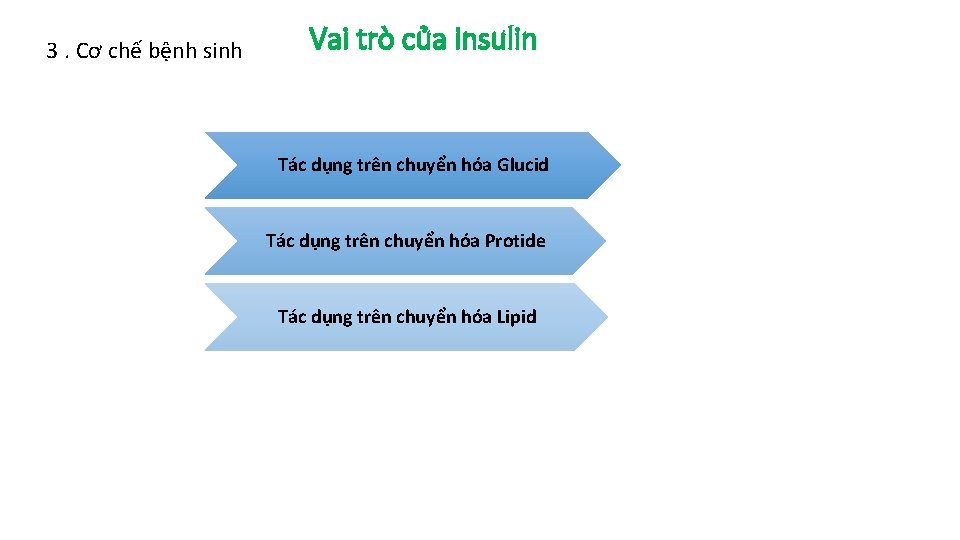 3 . Cơ chế bệnh sinh

Vai trò của Insulin

Tác dụng trên chuyển hóa Glucid

Tác dụng trên chuyển hóa Protide

Tác dụng trên chuyển hóa Lipid